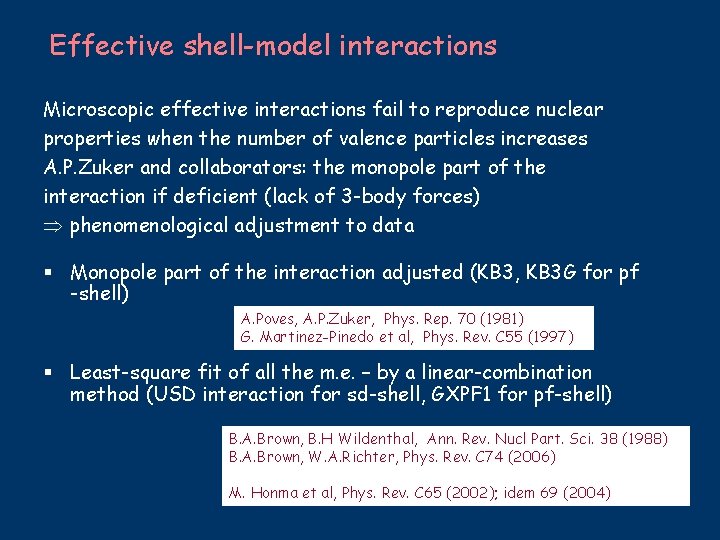 Effective shell-model interactions

Microscopic effective interactions fail to reproduce nuclear properties when the number of valence particles increases
A.P.Zuker and collaborators: the monopole part of the interaction if deficient (lack of 3-body forces)
$\Rightarrow$ phenomenological adjustment to data

▪ Monopole part of the interaction adjusted (KB3, KB3G for pf -shell)

A.Poves, A.P.Zuker, Phys. Rep. 70 (1981)
G. Martinez-Pinedo et al, Phys. Rev. C55 (1997)

▪ Least-square fit of all the m.e. – by a linear-combination method (USD interaction for sd-shell, GXPF1 for pf-shell)

B.A.Brown, B.H Wildenthal, Ann. Rev. Nucl Part. Sci. 38 (1988)
B.A.Brown, W.A.Richter, Phys. Rev. C74 (2006)

M. Honma et al, Phys. Rev. C65 (2002); idem 69 (2004)